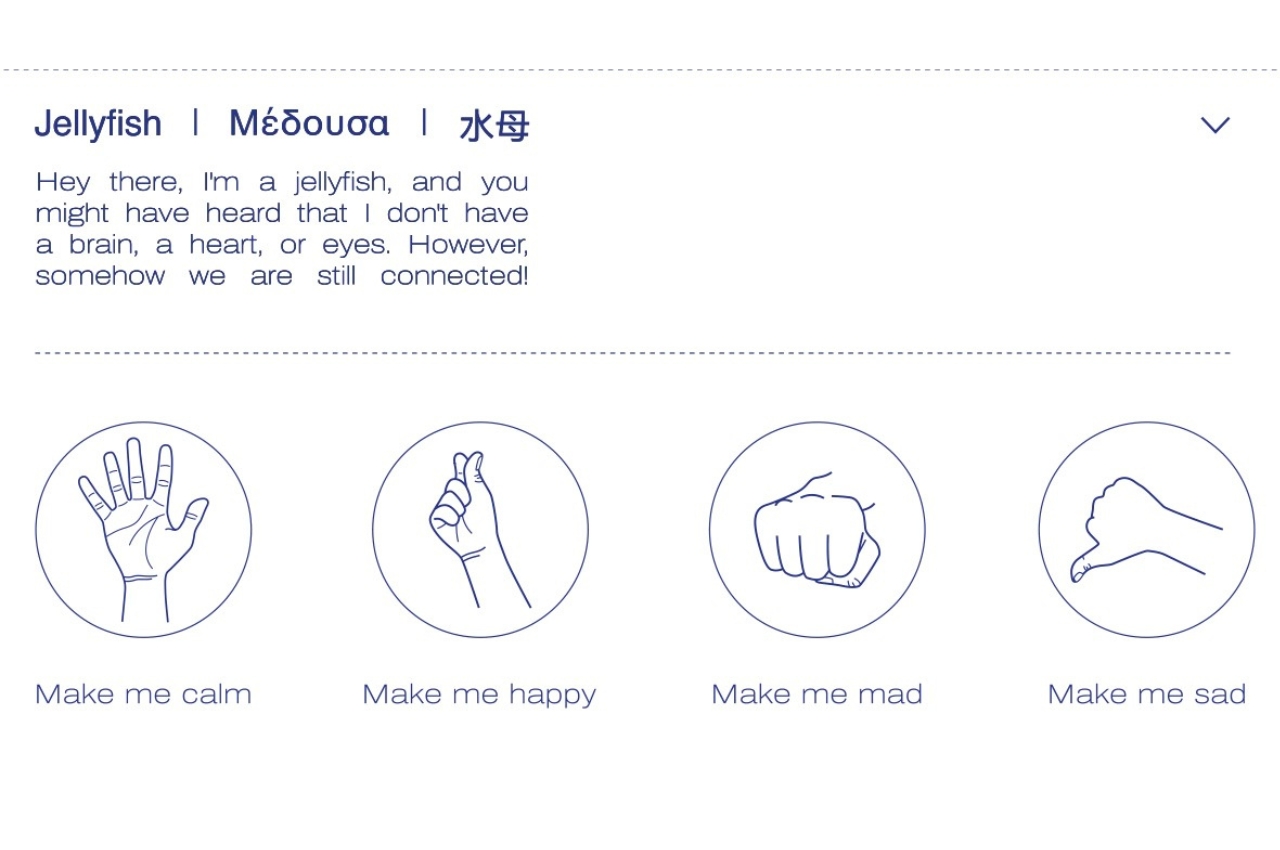 Jellyfish | Μέδουσα | 水母

Hey there, I'm a jellyfish, and you might have heard that I don't have a brain, a heart, or eyes. However, somehow we are still connected!

Make me calm

Make me happy

Make me mad

Make me sad